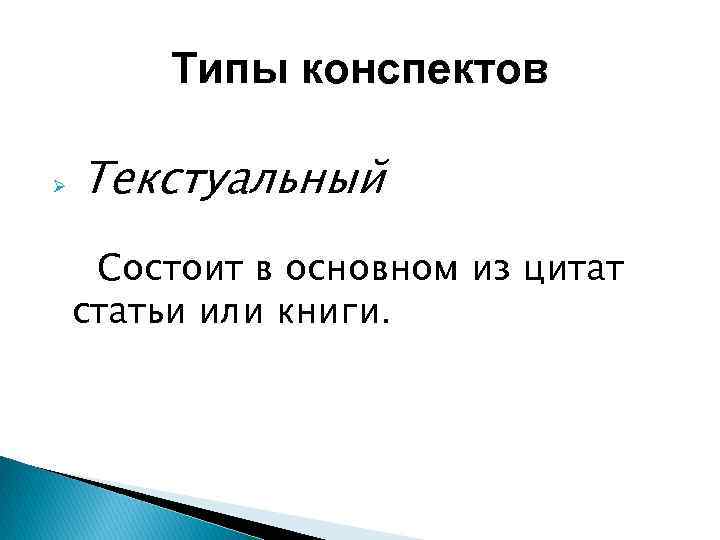 Типы конспектов

Текстуальный

Состоит в основном из цитат статьи или книги.